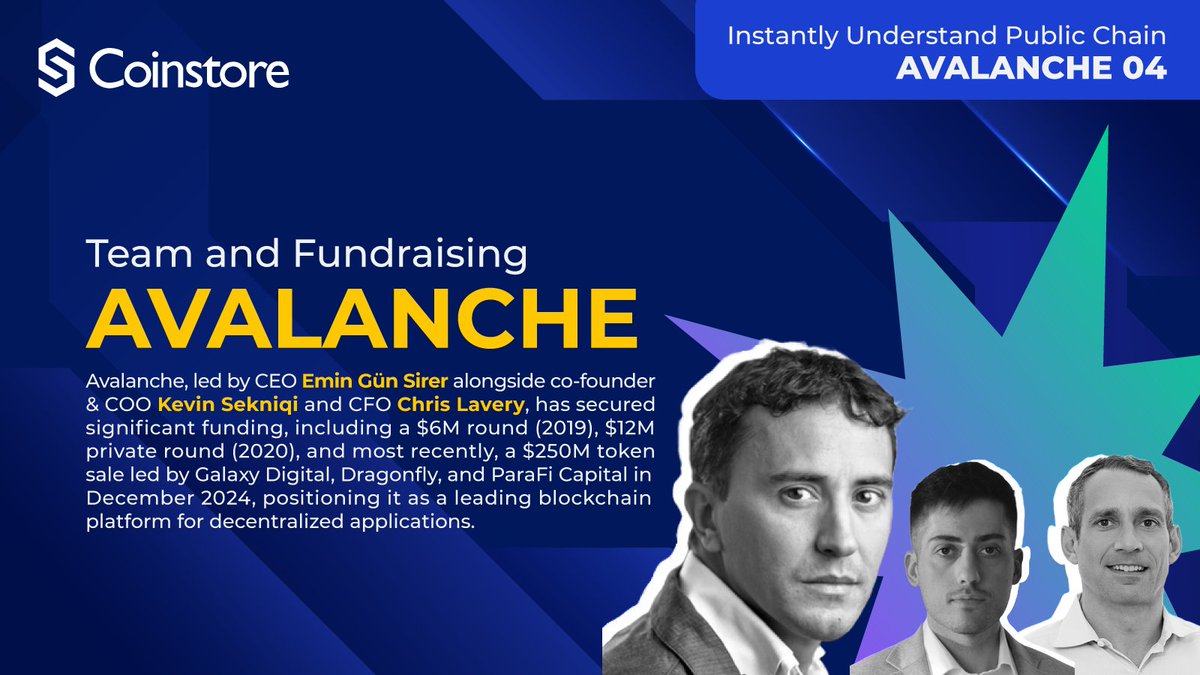 Coinstore

Instantly Understand Public Chain
AVALANCHE 04

Team and Fundraising
AVALANCHE

Avalanche, led by CEO Emin Gün Sirer alongside co-founder & COO Kevin Sekniqi and CFO Chris Lavery, has secured significant funding, including a \$6M round (2019), \$12M private round (2020), and most recently, a \$250M token sale led by Galaxy Digital, Dragonfly, and ParaFi Capital in December 2024, positioning it as a leading blockchain platform for decentralized applications.